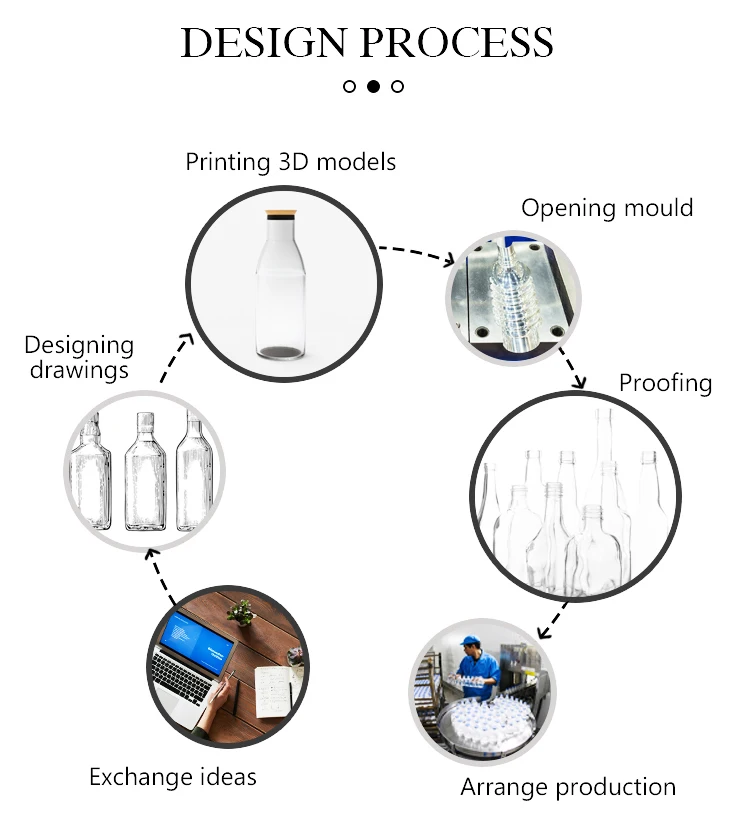 DESIGN PROCESS

Printing 3D models

Opening mould

Designing drawings

Proofing

Exchange ideas

Arrange production